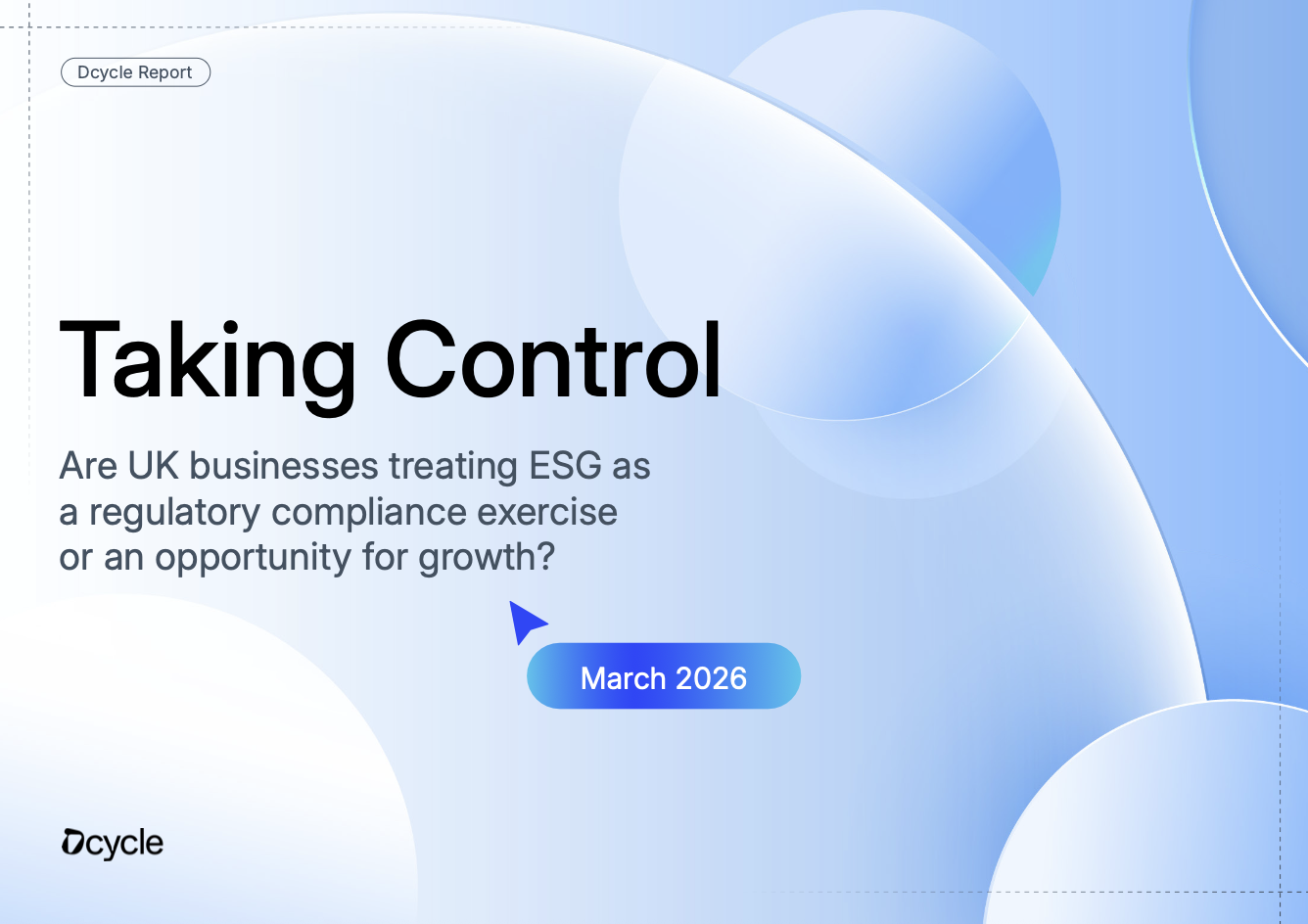 Dcycle Report

Taking Control

Are UK businesses treating ESG as a regulatory compliance exercise or an opportunity for growth?

March 2026

Dcycle